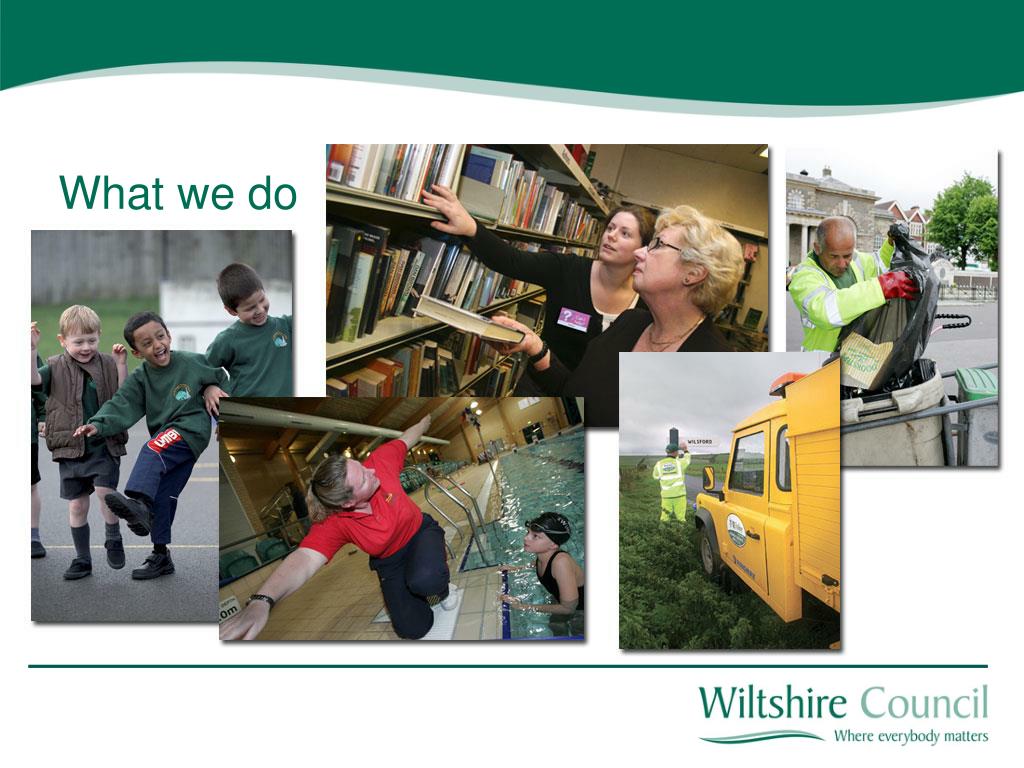 What we do

WILSFORD

Wiltshire Council
Where everybody matters